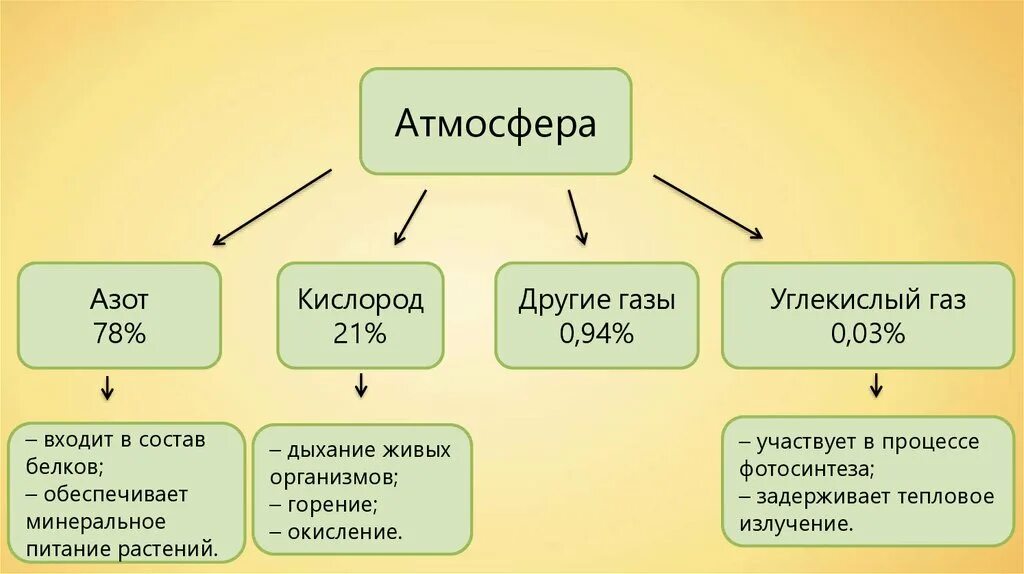 Атмосфера

Азот
78%

Кислород
21%

Другие газы
0,94%

Углекислый газ
0,03%

– входит в состав белков;
– обеспечивает минеральное питание растений.

– дыхание живых организмов;
– горение;
– окисление.

– участвует в процессе фотосинтеза;
– задерживает тепловое излучение.